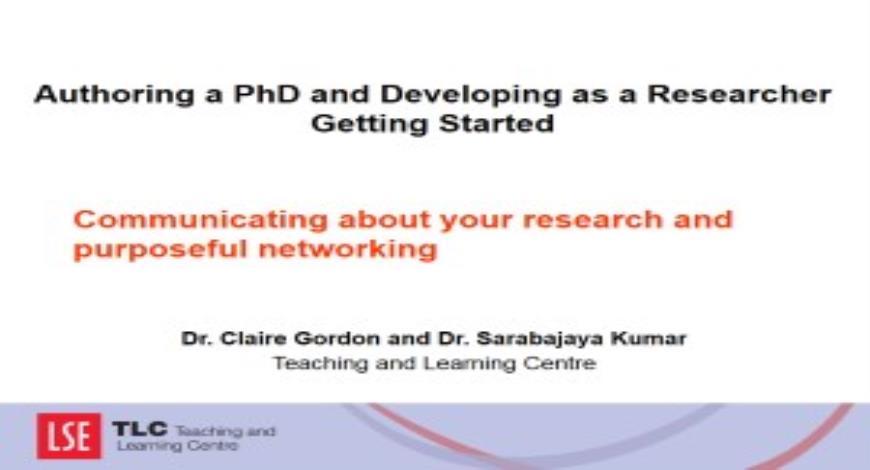 Authoring a PhD and Developing as a Researcher
Getting Started

Communicating about your research and purposeful networking

Dr. Claire Gordon and Dr. Sarabajaya Kumar
Teaching and Learning Centre

LSE TLC Teaching and Learning Centre